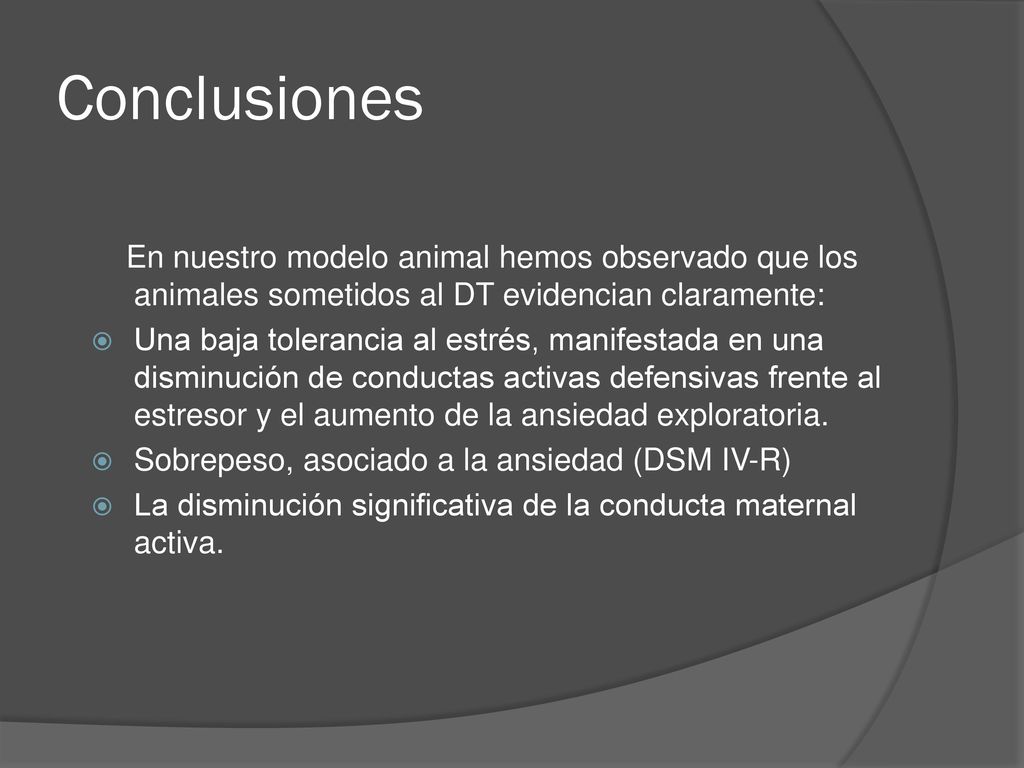 Conclusiones

En nuestro modelo animal hemos observado que los animales sometidos al DT evidencian claramente:

Una baja tolerancia al estrés, manifestada en una disminución de conductas activas defensivas frente al estresor y el aumento de la ansiedad exploratoria.

Sobrepeso, asociado a la ansiedad (DSM IV-R)

La disminución significativa de la conducta maternal activa.